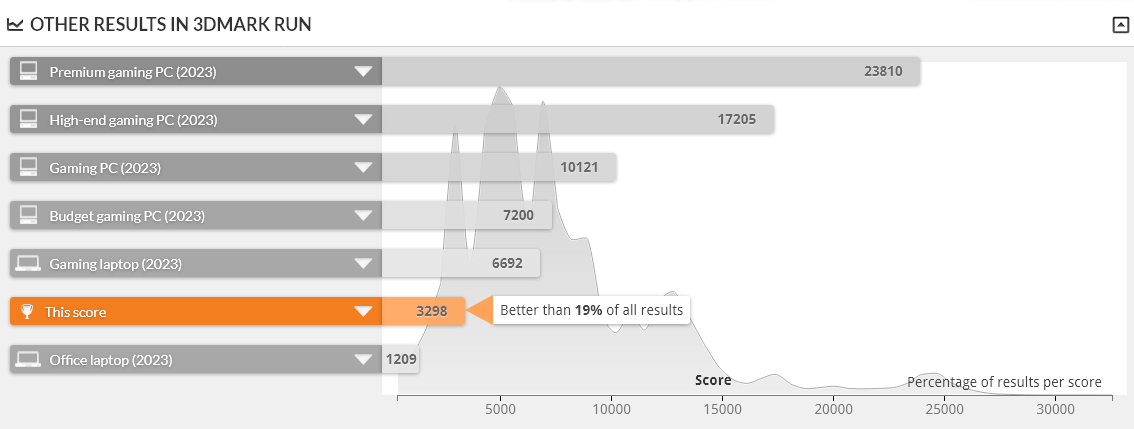 OTHER RESULTS IN 3DMARK RUN

Premium gaming PC (2023) 23810

High-end gaming PC (2023) 17205

Gaming PC (2023) 10121

Budget gaming PC (2023) 7200

Gaming laptop (2023) 6692

This score 3298 Better than **19%** of all results

Office laptop (2023) 1209

Score

Percentage of results per score

5000 10000 15000 20000 25000 30000